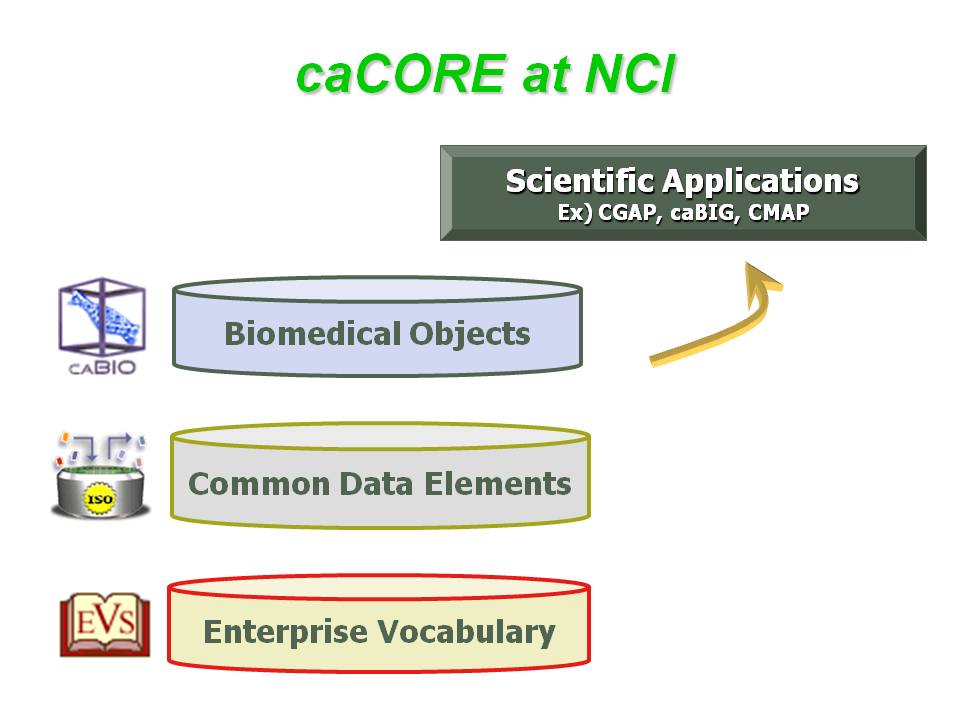 caCORE at NCI

Scientific Applications
Ex) CGAP, caBIG, CMAP

caBIO

Biomedical Objects

ISO

Common Data Elements

EVS

Enterprise Vocabulary